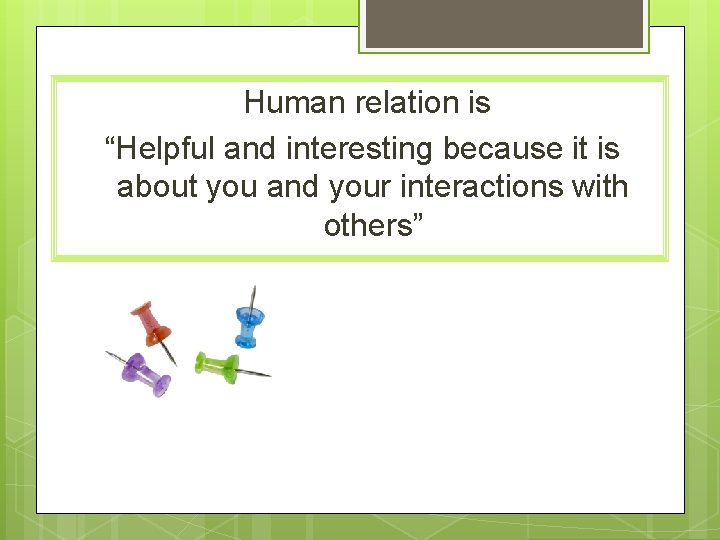 Human relation is
“Helpful and interesting because it is about you and your interactions with others”